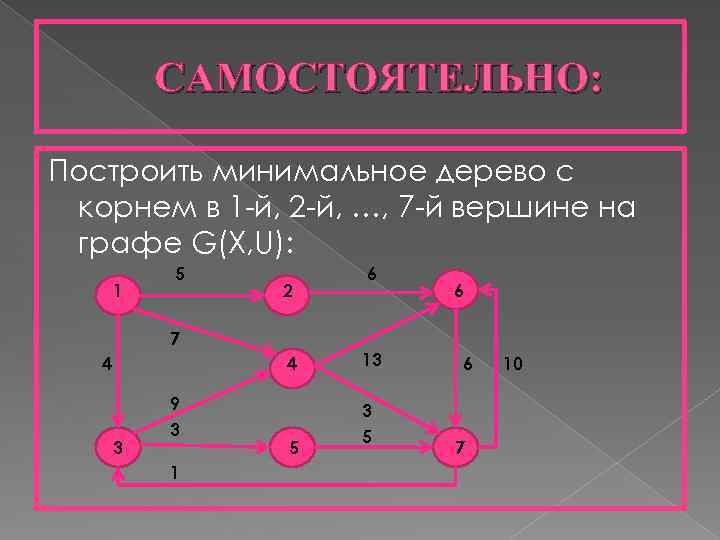 САМОСТОЯТЕЛЬНО:

Построить минимальное дерево с корнем в 1-й, 2-й, …, 7-й вершине на графе G(X,U):

1 5 2 6 6
7
4 4 13 6 10
9 3
3 3 5 5 7
1